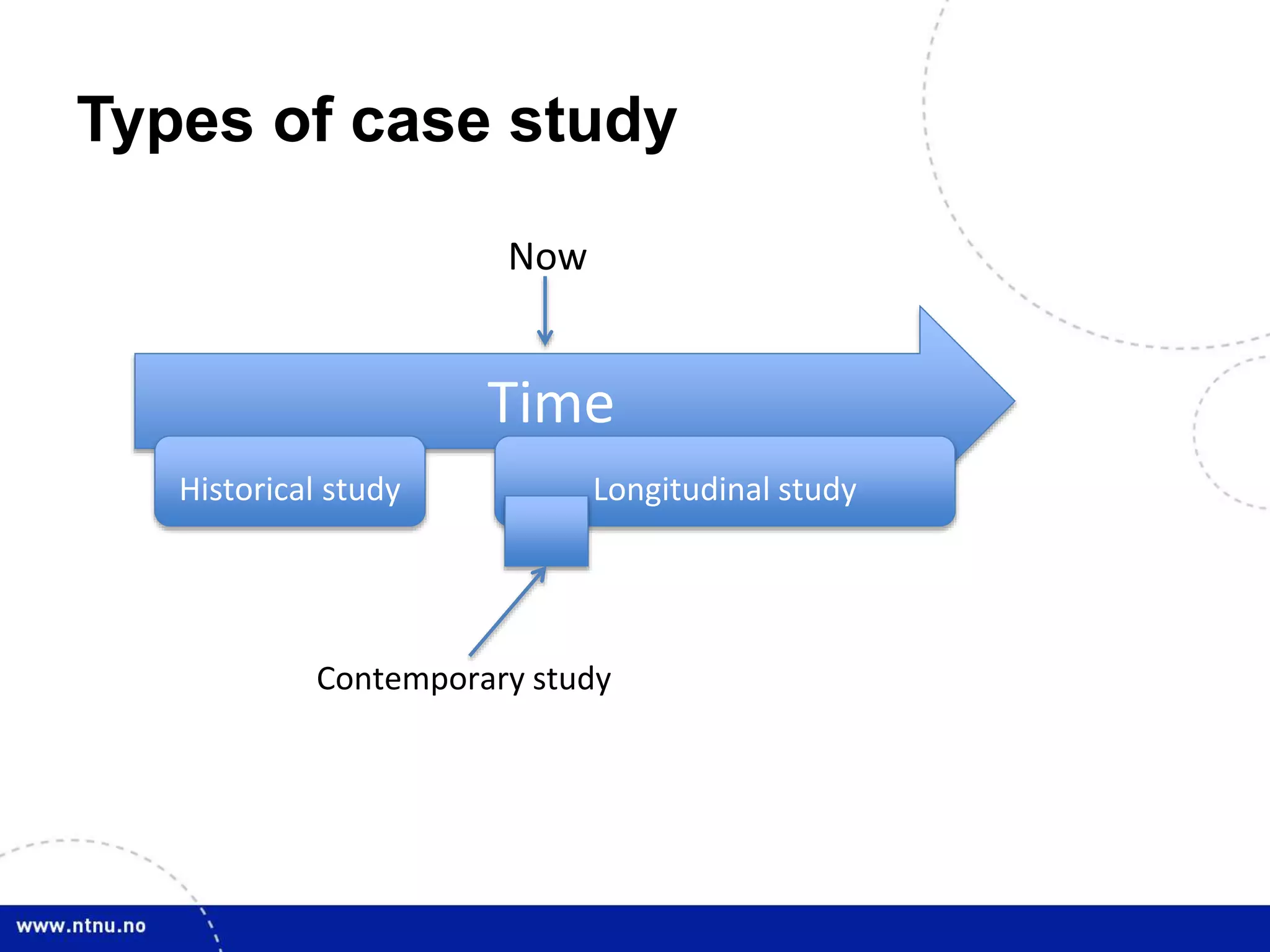 Types of case study

Now

Time

Historical study

Longitudinal study

Contemporary study

www.ntnu.no